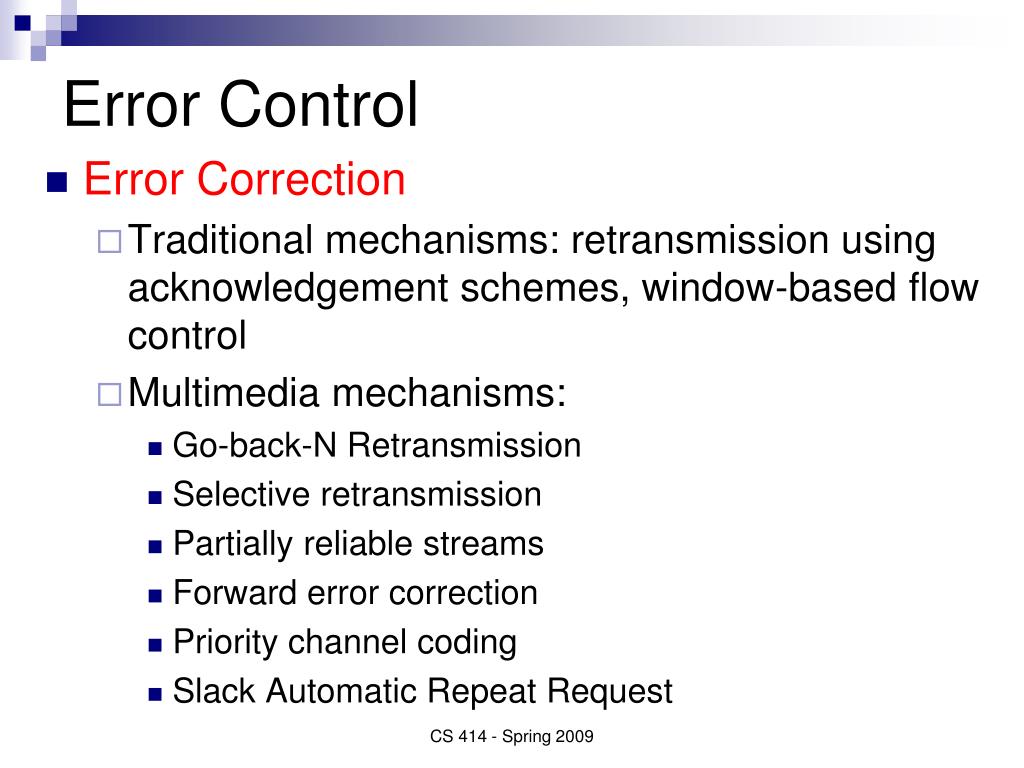 Error Control

Error Correction

Traditional mechanisms: retransmission using acknowledgement schemes, window-based flow control

Multimedia mechanisms:

Go-back-N Retransmission

Selective retransmission

Partially reliable streams

Forward error correction

Priority channel coding

Slack Automatic Repeat Request

CS 414 - Spring 2009